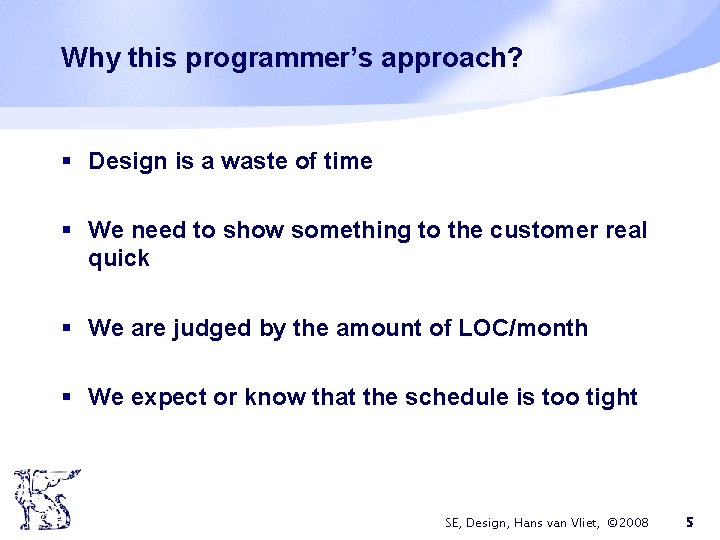 Why this programmer's approach?

▪ Design is a waste of time

▪ We need to show something to the customer real quick

▪ We are judged by the amount of LOC/month

▪ We expect or know that the schedule is too tight

SE, Design, Hans van Vliet, ©2008 5